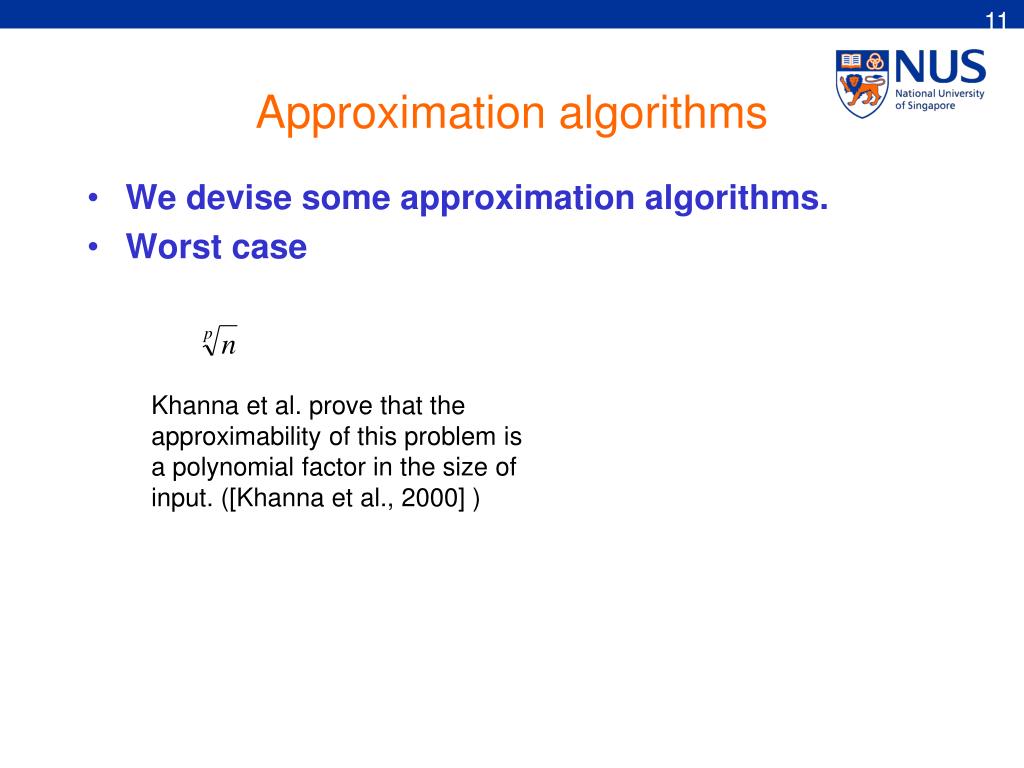 11

NUS
National University of Singapore

Approximation algorithms

• We devise some approximation algorithms.
• Worst case

$\sqrt[p]{n}$

Khanna et al. prove that the approximability of this problem is a polynomial factor in the size of input. ([Khanna et al., 2000] )